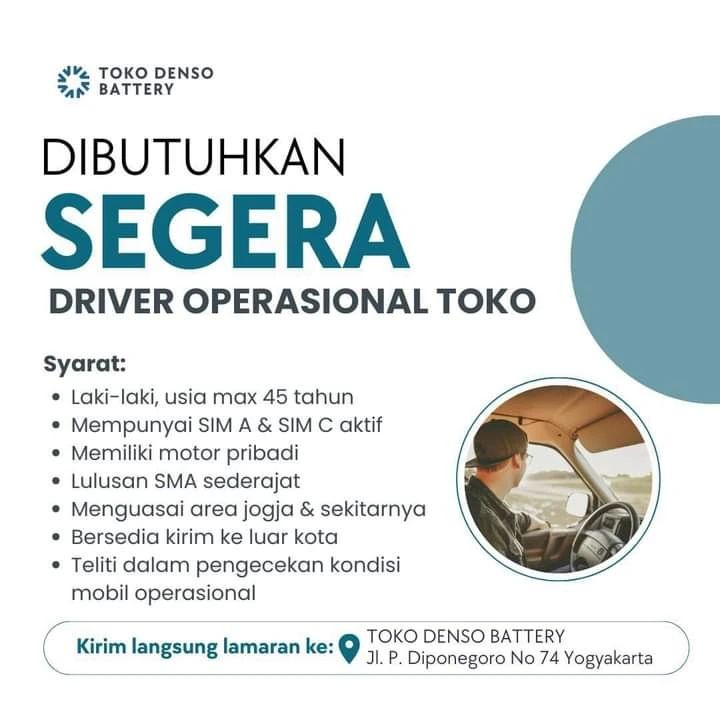 TOKO DENSO BATTERY

DIBUTUHKAN
SEGERA
DRIVER OPERASIONAL TOKO

Syarat:
• Laki-laki, usia max 45 tahun
• Mempunyai SIM A & SIM C aktif
• Memiliki motor pribadi
• Lulusan SMA sederajat
• Menguasai area jogja & sekitarnya
• Bersedia kirim ke luar kota
• Teliti dalam pengecekan kondisi mobil operasional

Kirim langsung lamaran ke: TOKO DENSO BATTERY
Jl. P. Diponegoro No 74 Yogyakarta